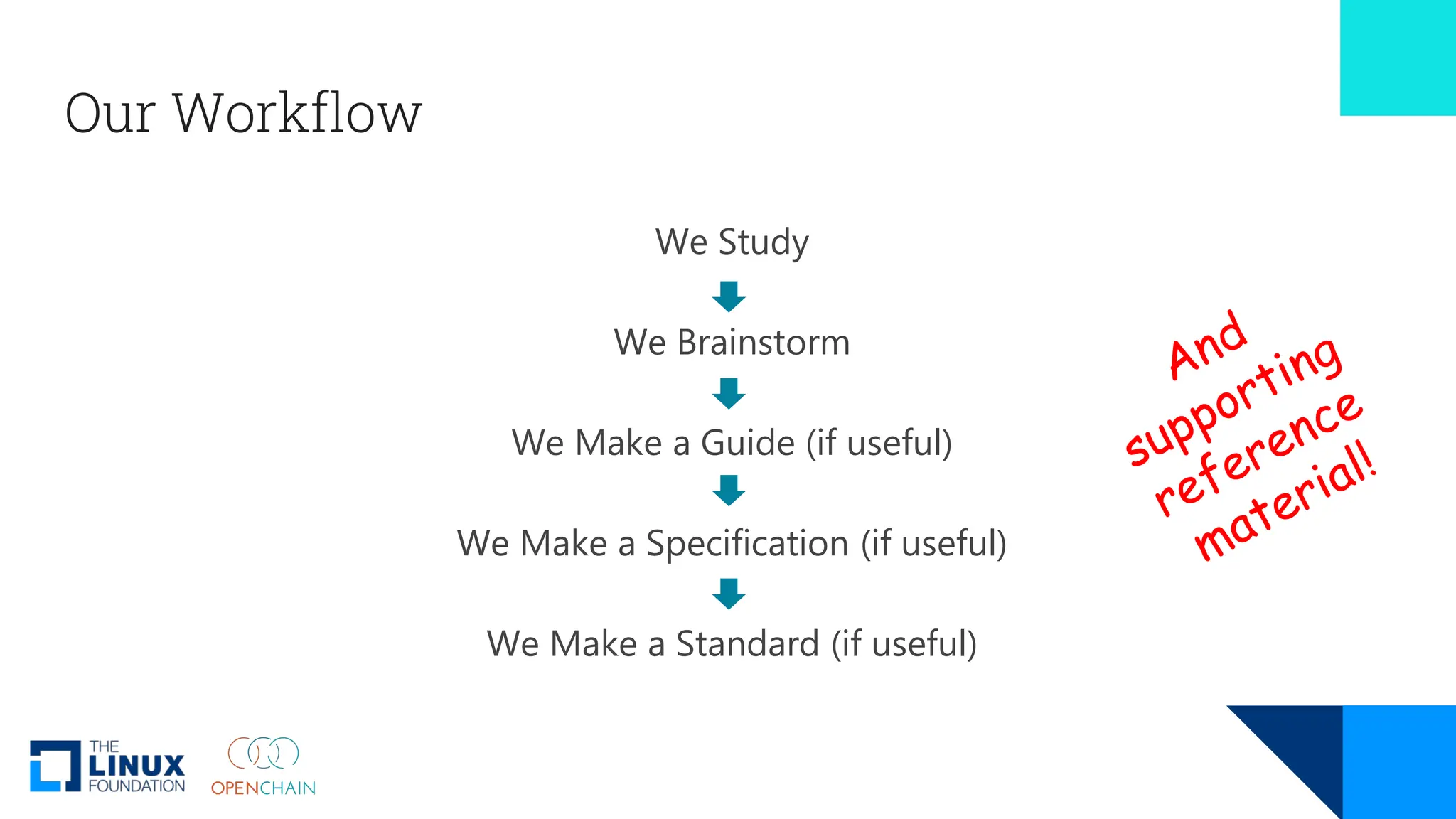 Our Workflow

We Study

We Brainstorm

We Make a Guide (if useful)

We Make a Specification (if useful)

We Make a Standard (if useful)

And supporting reference material!

THE LINUX FOUNDATION

OPENCHAIN